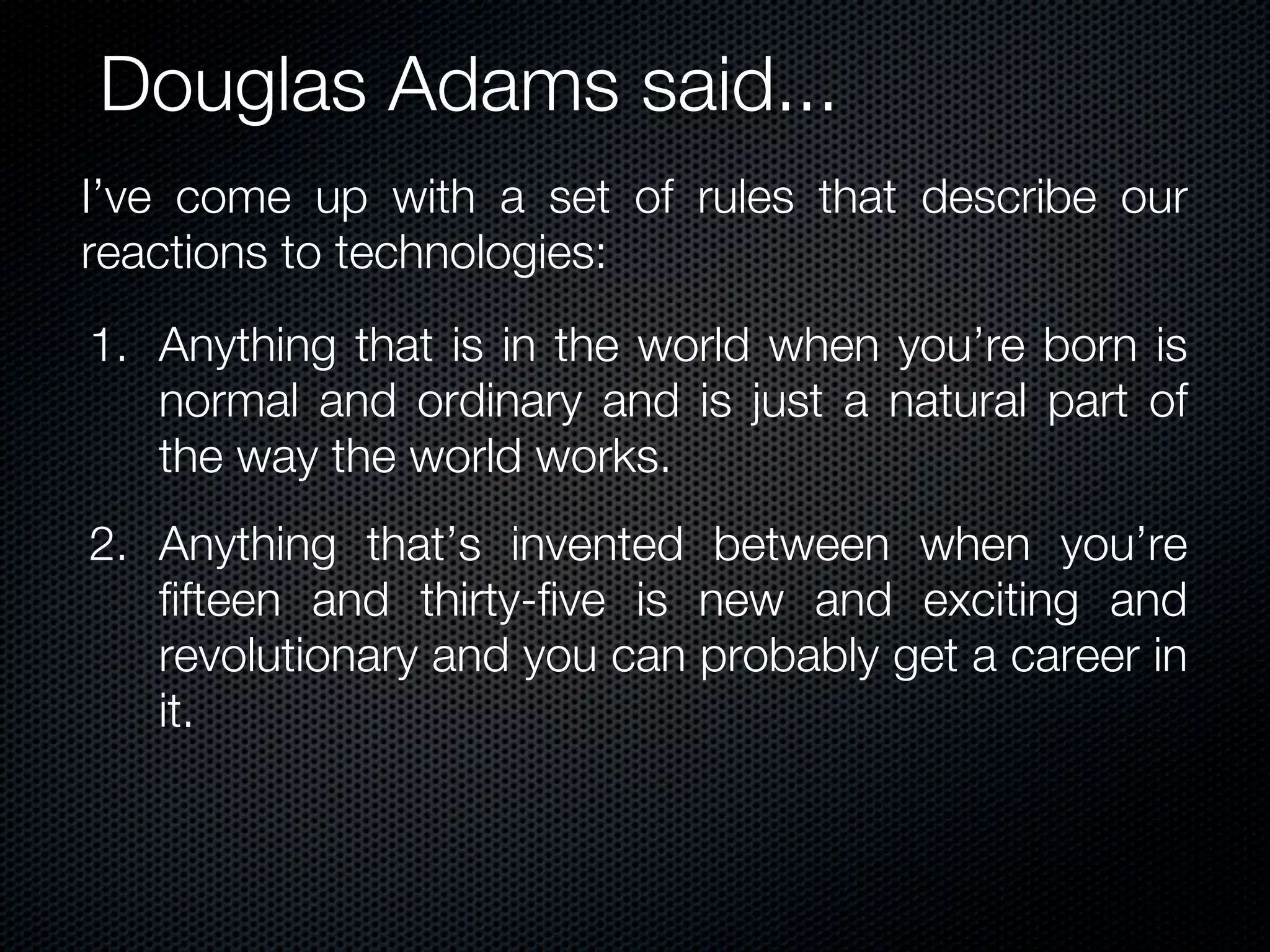 Douglas Adams said...

I’ve come up with a set of rules that describe our reactions to technologies:

1. Anything that is in the world when you’re born is normal and ordinary and is just a natural part of the way the world works.

2. Anything that’s invented between when you’re fifteen and thirty-five is new and exciting and revolutionary and you can probably get a career in it.